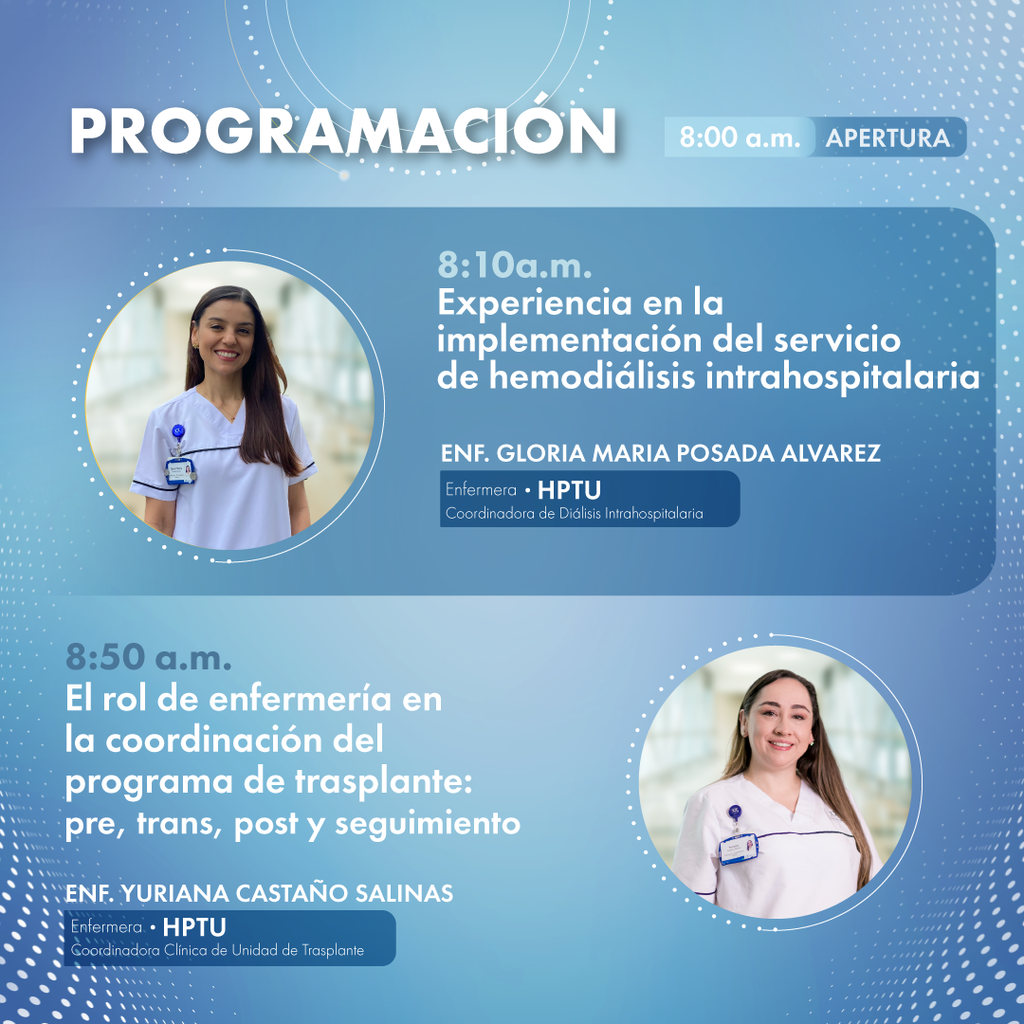 PROGRAMACIÓN

8:00 a.m. APERTURA

8:10a.m.
Experiencia en la implementación del servicio de hemodiálisis intrahospitalaria

ENF. GLORIA MARIA POSADA ALVAREZ
Enfermera • HPTU
Coordinadora de Diálisis Intrahospitalaria

8:50 a.m.
El rol de enfermería en la coordinación del programa de trasplante: pre, trans, post y seguimiento

ENF. YURIANA CASTAÑO SALINAS
Enfermera • HPTU
Coordinadora Clínica de Unidad de Trasplante